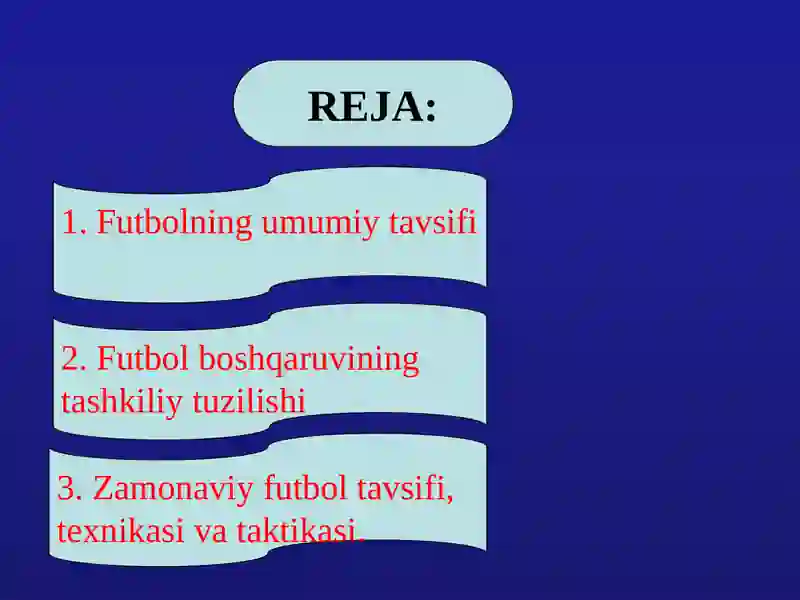 REJA:

1. Futbolning umumiy tavsifi

2. Futbol boshqaruvining tashkiliy tuzilishi

3. Zamonaviy futbol tavsifi, texnikasi va taktikasi.